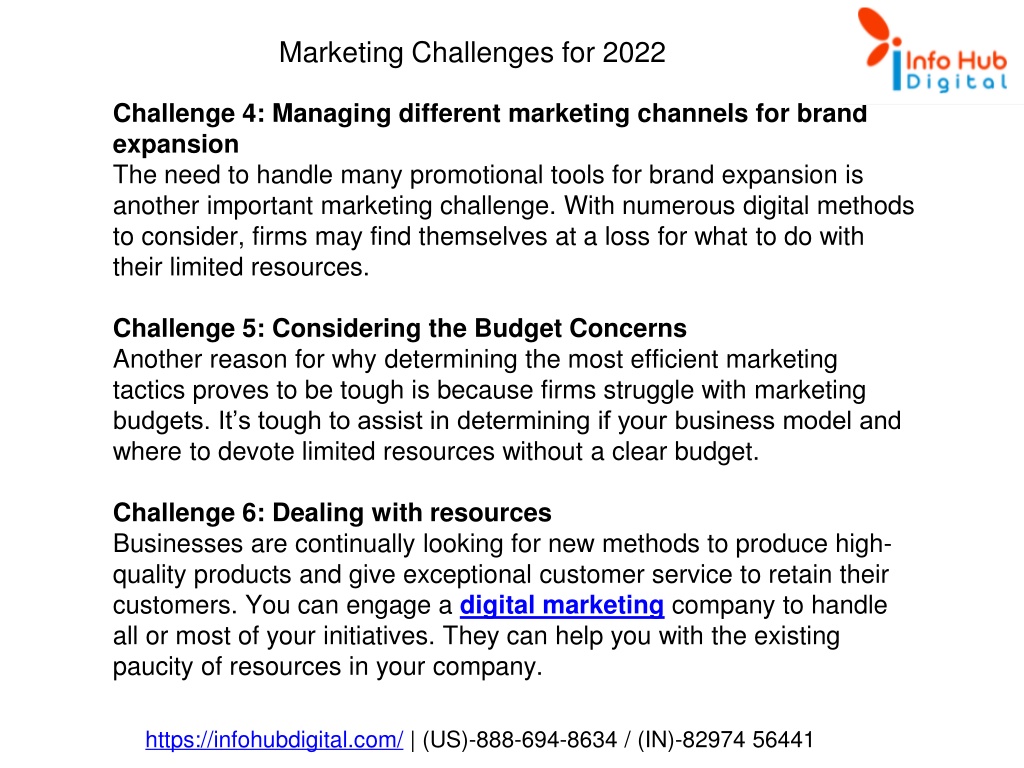 Marketing Challenges for 2022

Info Hub Digital

Challenge 4: Managing different marketing channels for brand expansion
The need to handle many promotional tools for brand expansion is another important marketing challenge. With numerous digital methods to consider, firms may find themselves at a loss for what to do with their limited resources.

Challenge 5: Considering the Budget Concerns
Another reason for why determining the most efficient marketing tactics proves to be tough is because firms struggle with marketing budgets. It's tough to assist in determining if your business model and where to devote limited resources without a clear budget.

Challenge 6: Dealing with resources
Businesses are continually looking for new methods to produce high-quality products and give exceptional customer service to retain their customers. You can engage a digital marketing company to handle all or most of your initiatives. They can help you with the existing paucity of resources in your company.

https://infohubdigital.com/ | (US)-888-694-8634 / (IN)-82974 56441